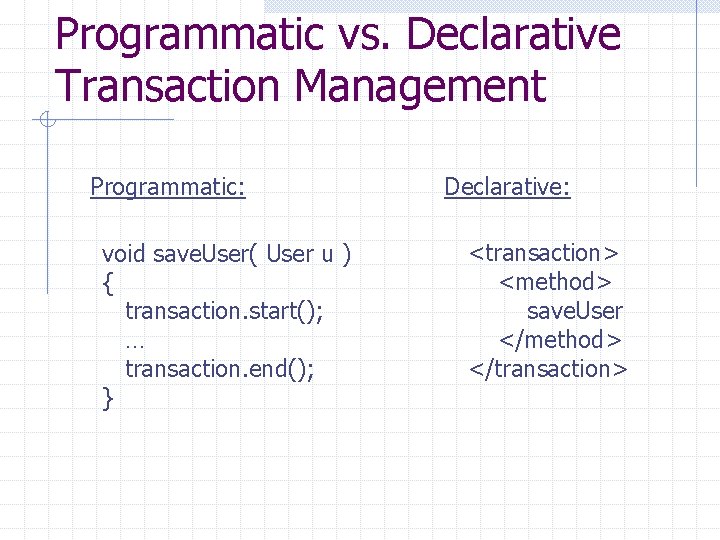 Programmatic vs. Declarative Transaction Management

Programmatic:

void saveUser( User u )
{
transaction.start();
…
transaction.end();
}

Declarative:

<transaction>
<method>
saveUser
</method>
</transaction>